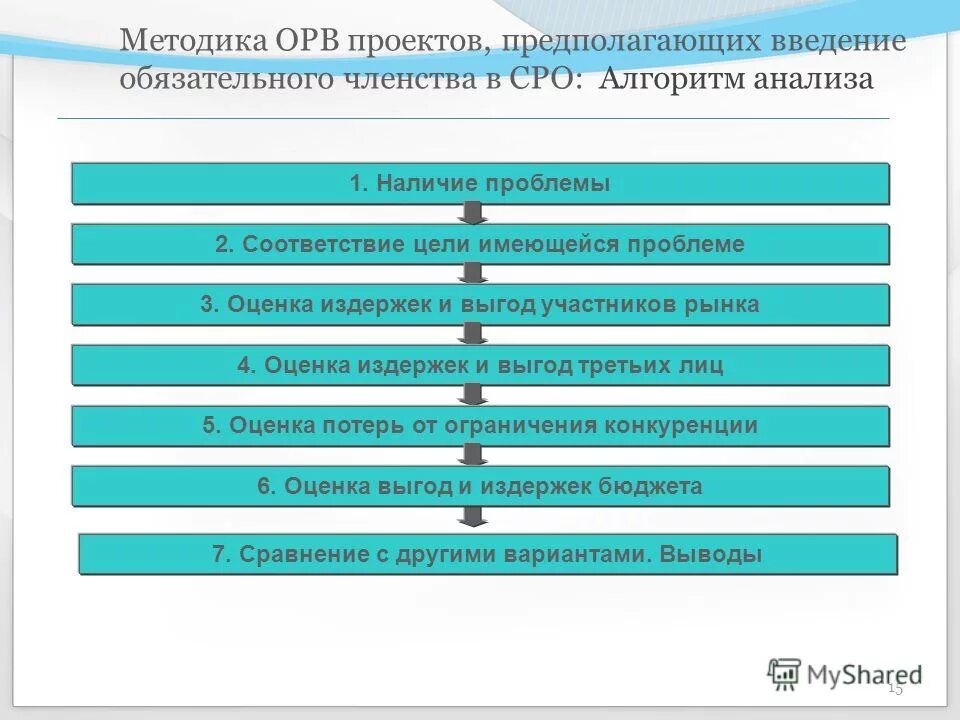 Методика ОРВ проектов, предполагающих введение обязательного членства в СРО: Алгоритм анализа

1. Наличие проблемы

2. Соответствие цели имеющейся проблеме

3. Оценка издержек и выгод участников рынка

4. Оценка издержек и выгод третьих лиц

5. Оценка потерь от ограничения конкуренции

6. Оценка выгод и издержек бюджета

7. Сравнение с другими вариантами. Выводы

MyShared

15